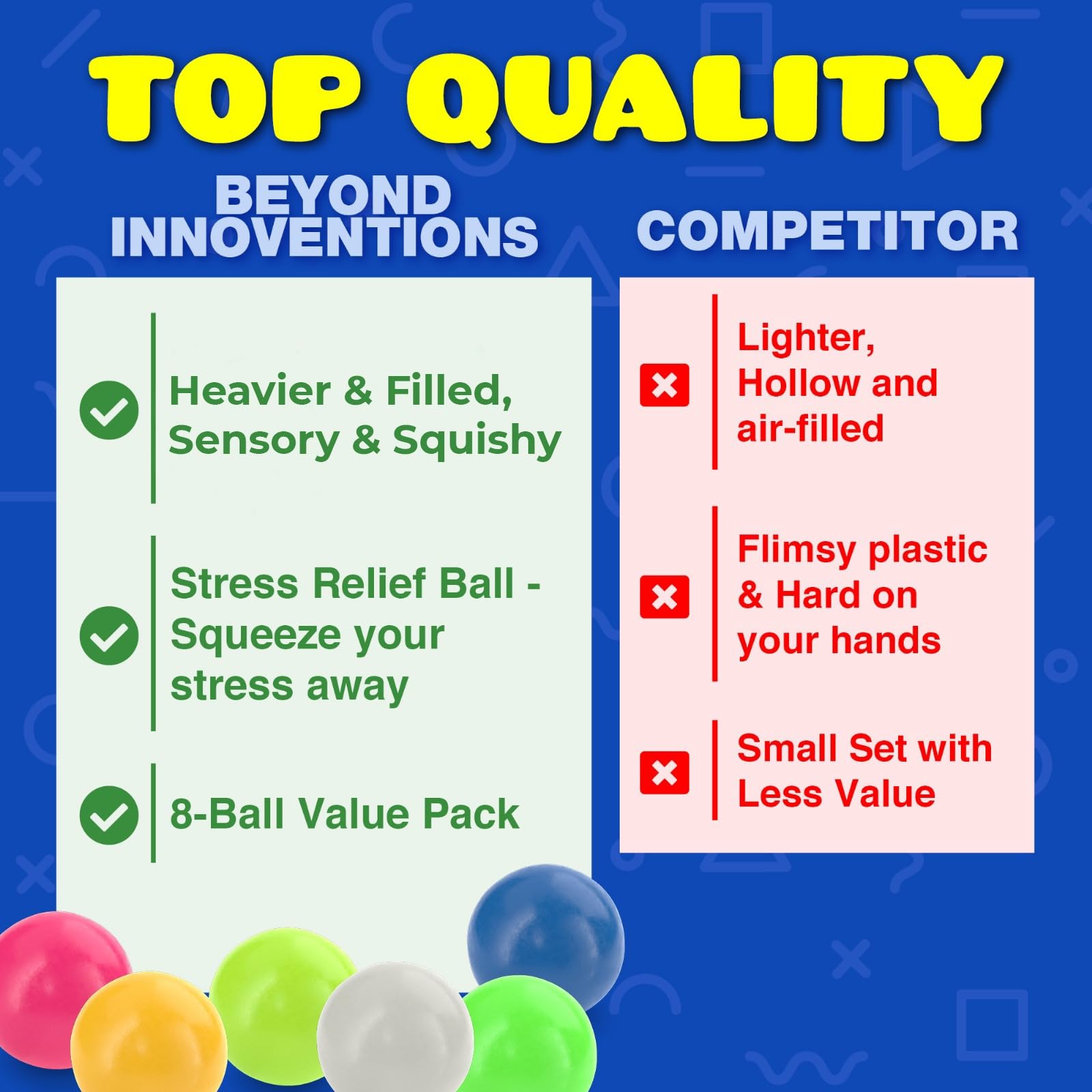 TOP QUALITY

BEYOND INNOVENTIONS

Heavier & Filled, Sensory & Squishy

Stress Relief Ball - Squeeze your stress away

8-Ball Value Pack

COMPETITOR

Lighter, Hollow and air-filled

Flimsy plastic & Hard on your hands

Small Set with Less Value